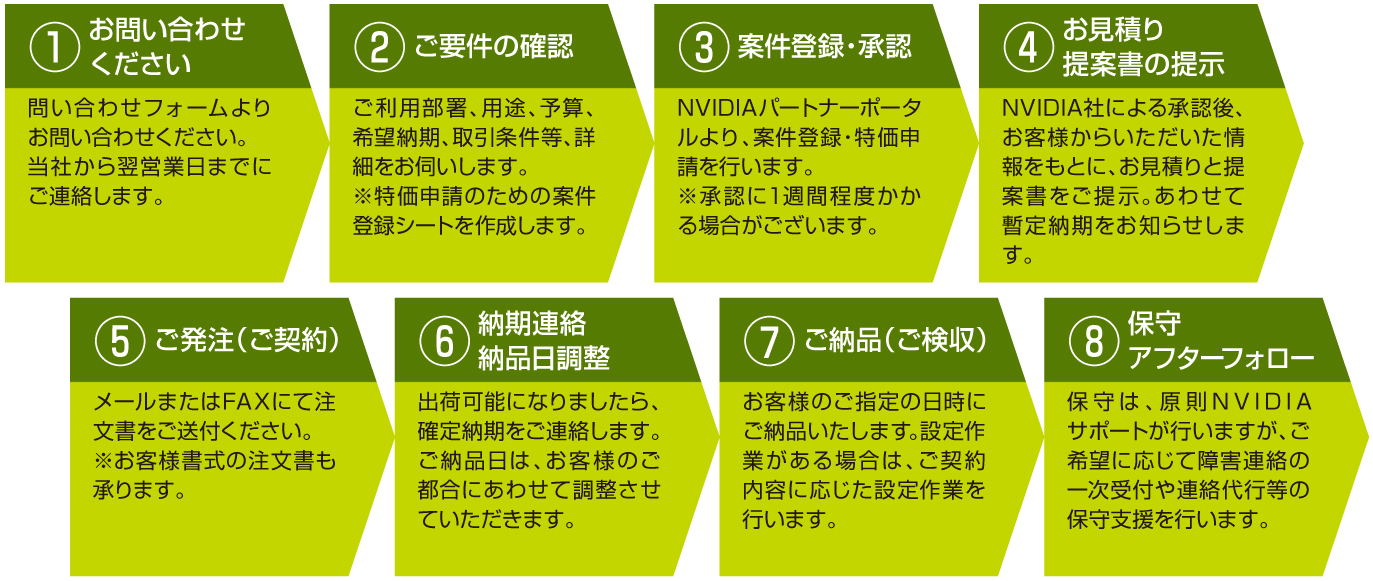 ① お問い合わせください

問い合わせフォームよりお問い合わせください。当社から翌営業日までにご連絡します。

② ご要件の確認

ご利用部署、用途、予算、希望納期、取引条件等、詳細をお伺いします。
※特価申請のための案件登録シートを作成します。

③ 案件登録・承認

NVIDIAパートナーポータルより、案件登録・特価申請を行います。
※承認に1週間程度かかる場合がございます。

④ お見積り提案書の提示

NVIDIA社による承認後、お客様からいただいた情報をもとに、お見積りと提案書をご提示。あわせて暫定納期をお知らせします。

⑤ ご発注（ご契約）

メールまたはFAXにて注文書をご送付ください。
※お客様書式の注文書も承ります。

⑥ 納期連絡 納品日調整

出荷可能になりましたら、確定納期をご連絡します。ご納品日は、お客様のご都合にあわせて調整させていただきます。

⑦ ご納品（ご検収）

お客様のご指定の日時にご納品いたします。設定作業がある場合は、ご契約内容に応じた設定作業を行います。

⑧ 保守 アフターフォロー

保守は、原則NVIDIAサポートが行いますが、ご希望に応じて障害連絡の一次受付や連絡代行等の保守支援を行います。